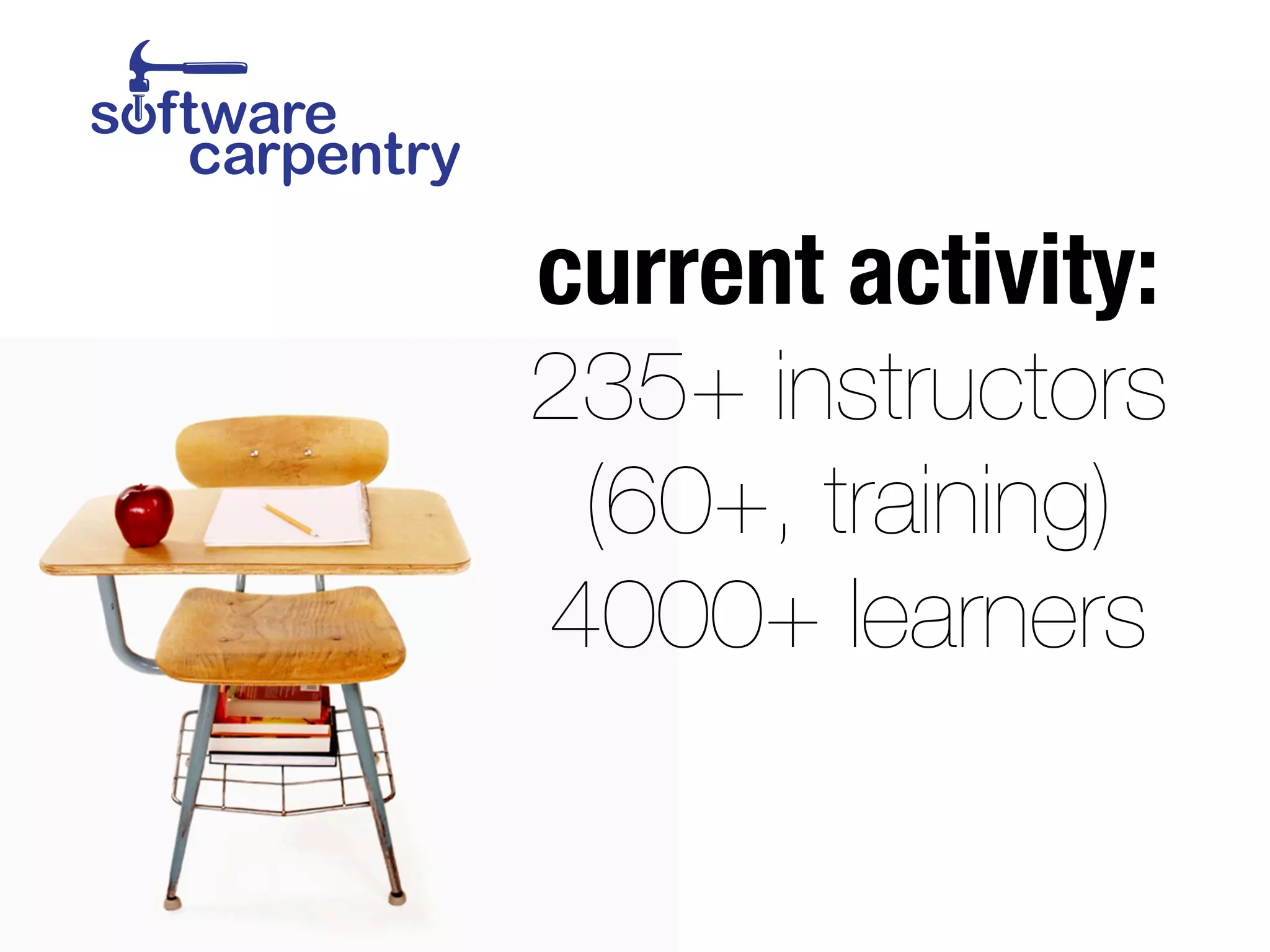 software carpentry

current activity:
235+ instructors
(60+, training)
4000+ learners